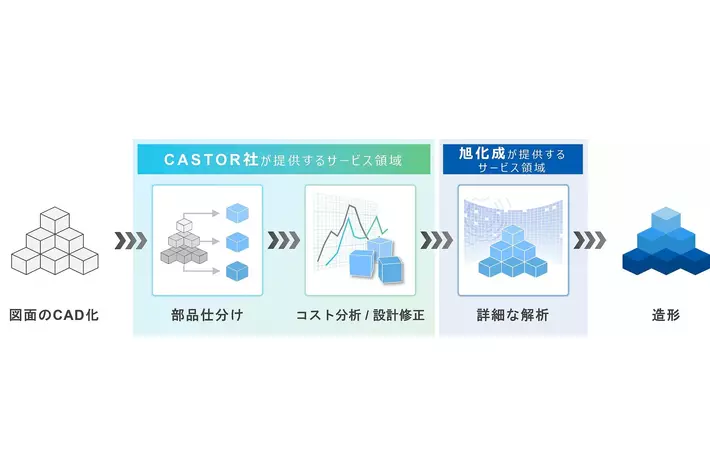 CASTOR社が提供するサービス領域

旭化成が提供するサービス領域

図面のCAD化

部品仕分け

コスト分析 / 設計修正

詳細な解析

造形